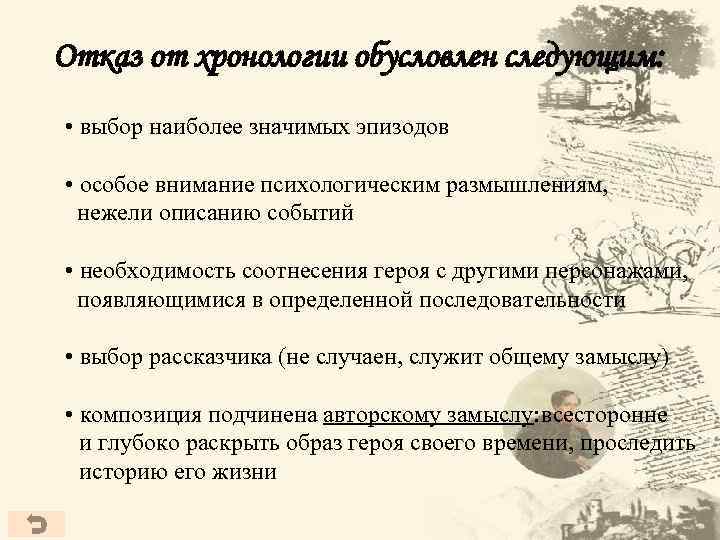 Отказ от хронологии обусловлен следующим:

• выбор наиболее значимых эпизодов

• особое внимание психологическим размышлениям, нежели описанию событий

• необходимость соотнесения героя с другими персонажами, появляющимися в определенной последовательности

• выбор рассказчика (не случаен, служит общему замыслу)

• композиция подчинена авторскому замыслу: всесторонне и глубоко раскрыть образ героя своего времени, проследить историю его жизни